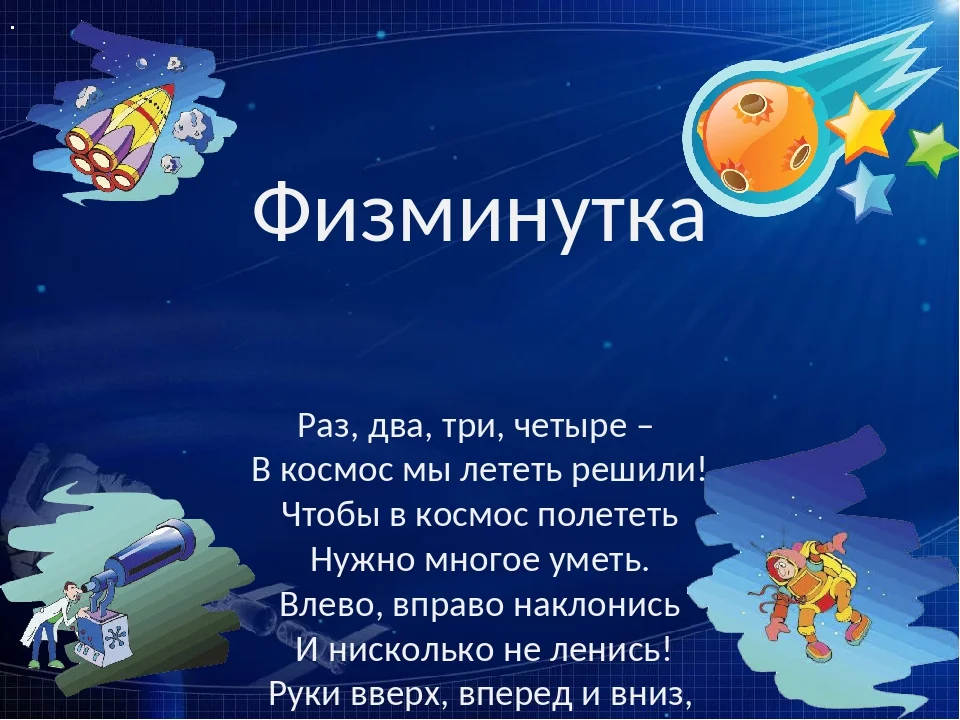 Физминутка

Раз, два, три, четыре –
В космос мы лететь решили!
Чтобы в космос полететь
Нужно многое уметь.
Влево, вправо наклонись
И нисколько не ленись!
Руки вверх, вперед и вниз,